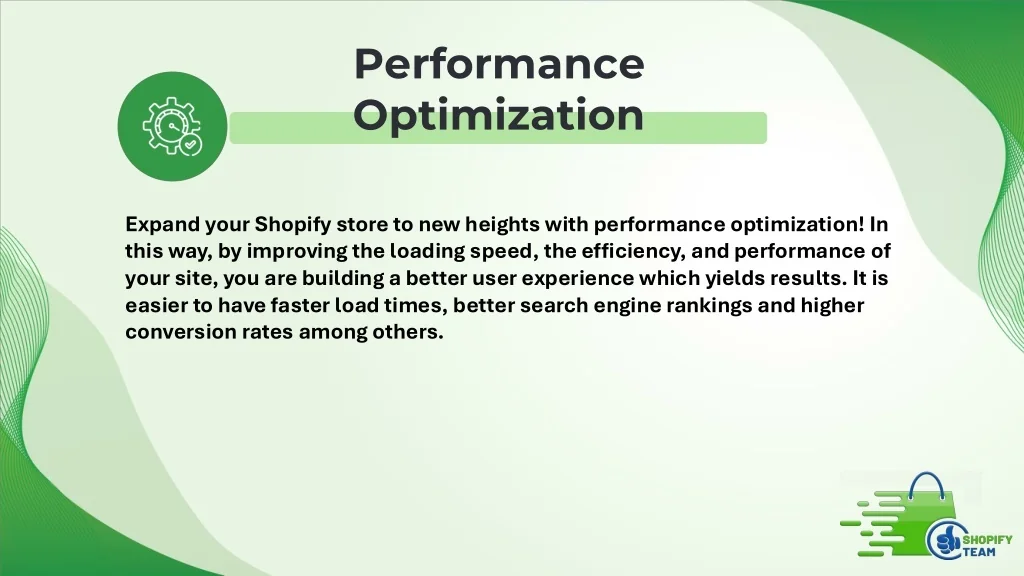 Performance Optimization

Expand your Shopify store to new heights with performance optimization! In this way, by improving the loading speed, the efficiency, and performance of your site, you are building a better user experience which yields results. It is easier to have faster load times, better search engine rankings and higher conversion rates among others.

SHOPIFY TEAM